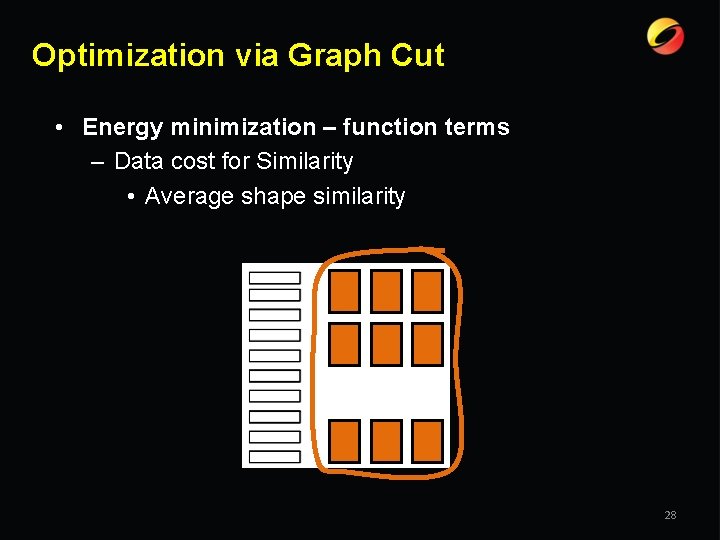 Optimization via Graph Cut

• Energy minimization – function terms
  – Data cost for Similarity
    • Average shape similarity

28